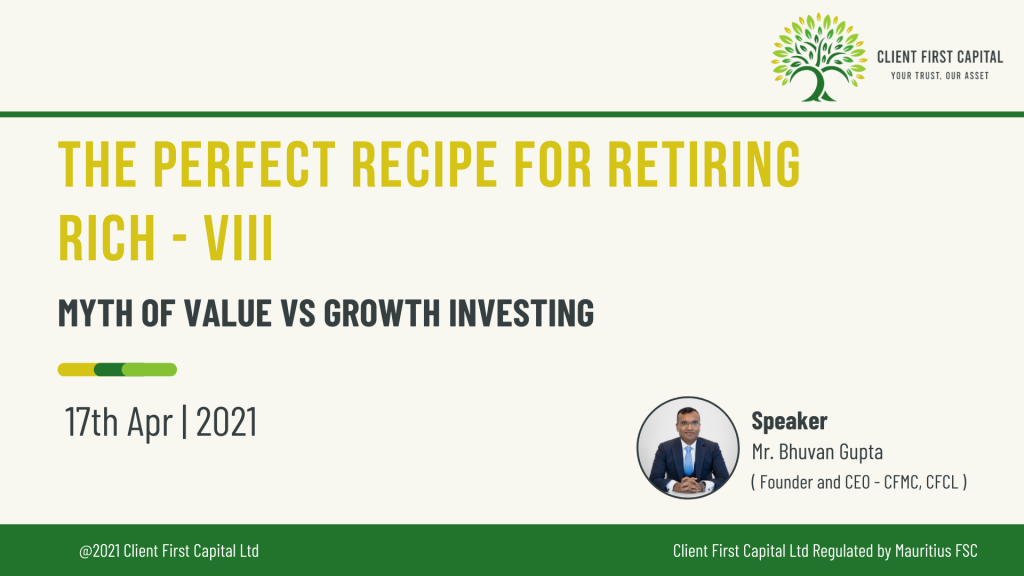 CLIENT FIRST CAPITAL
YOUR TRUST, OUR ASSET

THE PERFECT RECIPE FOR RETIRING RICH - VIII

MYTH OF VALUE VS GROWTH INVESTING

17th Apr | 2021

Speaker
Mr. Bhuvan Gupta
( Founder and CEO - CFMC, CFCL )

@2021 Client First Capital Ltd

Client First Capital Ltd Regulated by Mauritius FSC